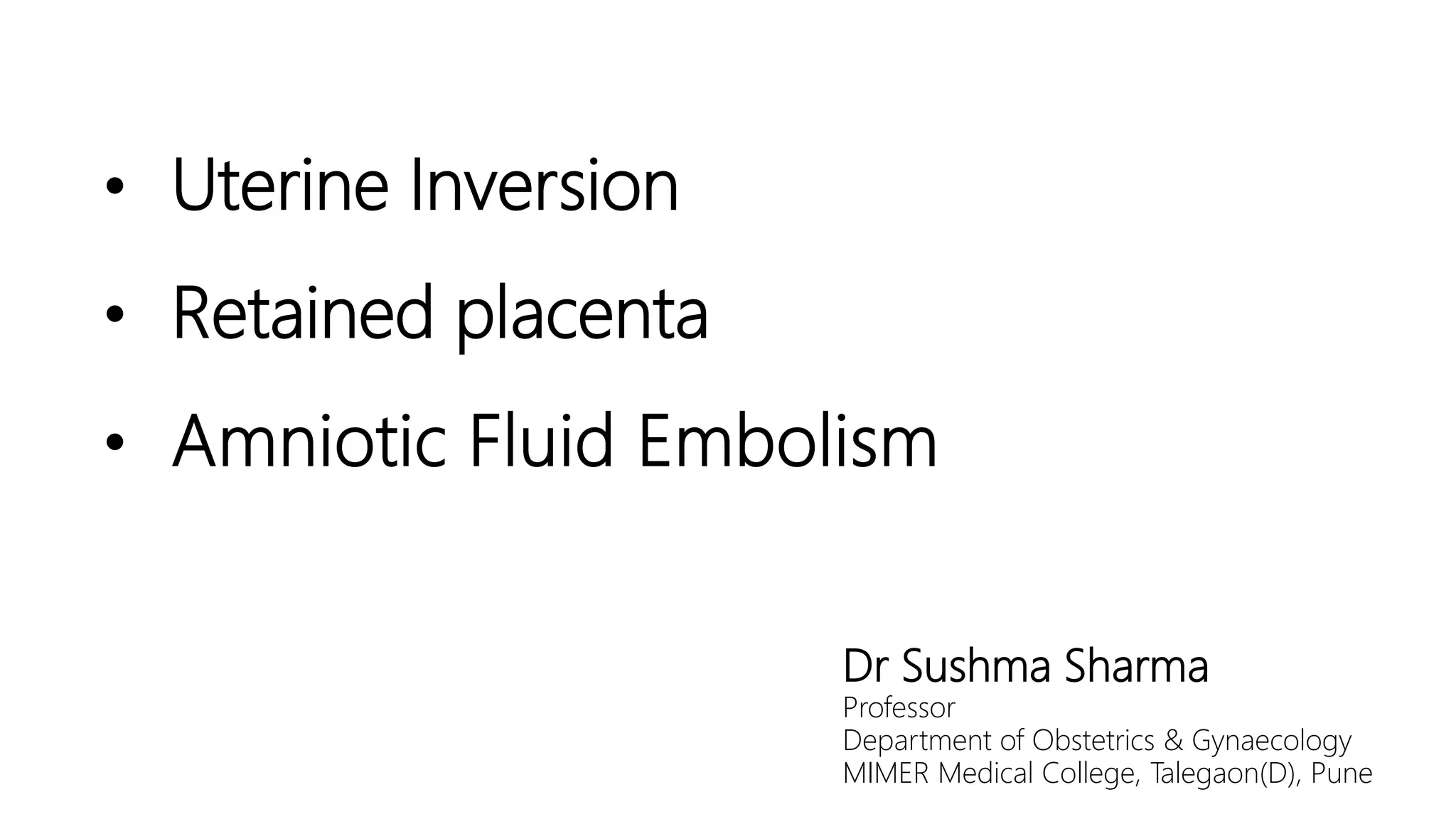 • Uterine Inversion
• Retained placenta
• Amniotic Fluid Embolism

Dr Sushma Sharma
Professor
Department of Obstetrics & Gynaecology
MIMER Medical College, Talegaon(D), Pune